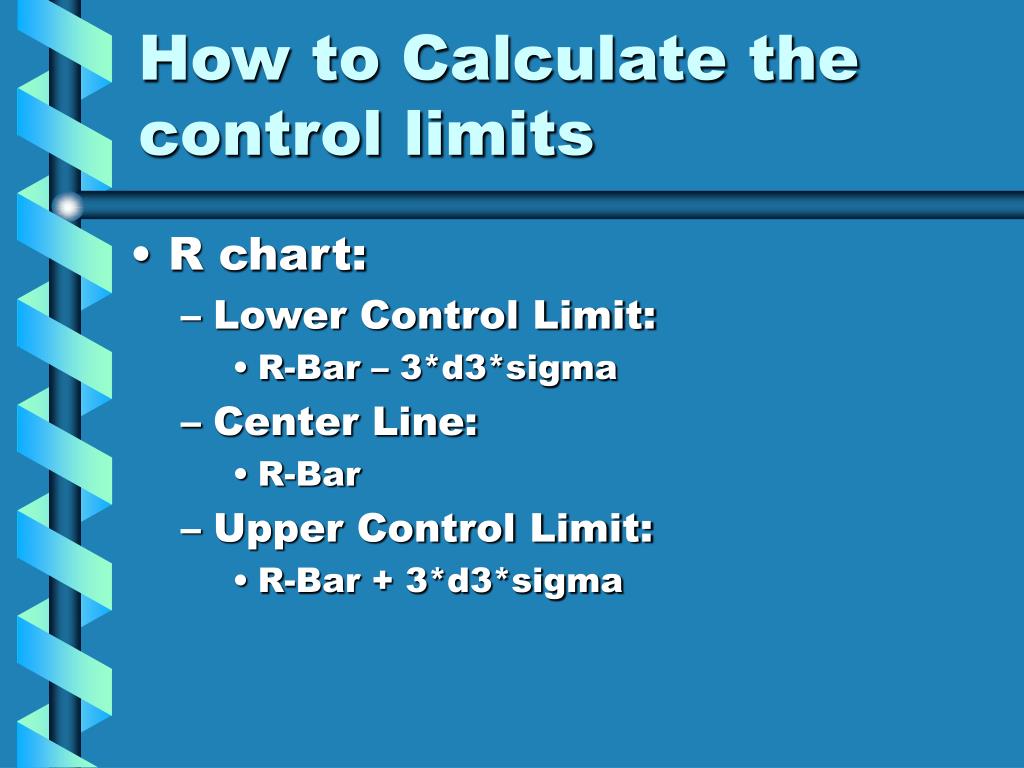 How to Calculate the control limits

• R chart:
– Lower Control Limit:
• R-Bar – 3*d3*sigma
– Center Line:
• R-Bar
– Upper Control Limit:
• R-Bar + 3*d3*sigma